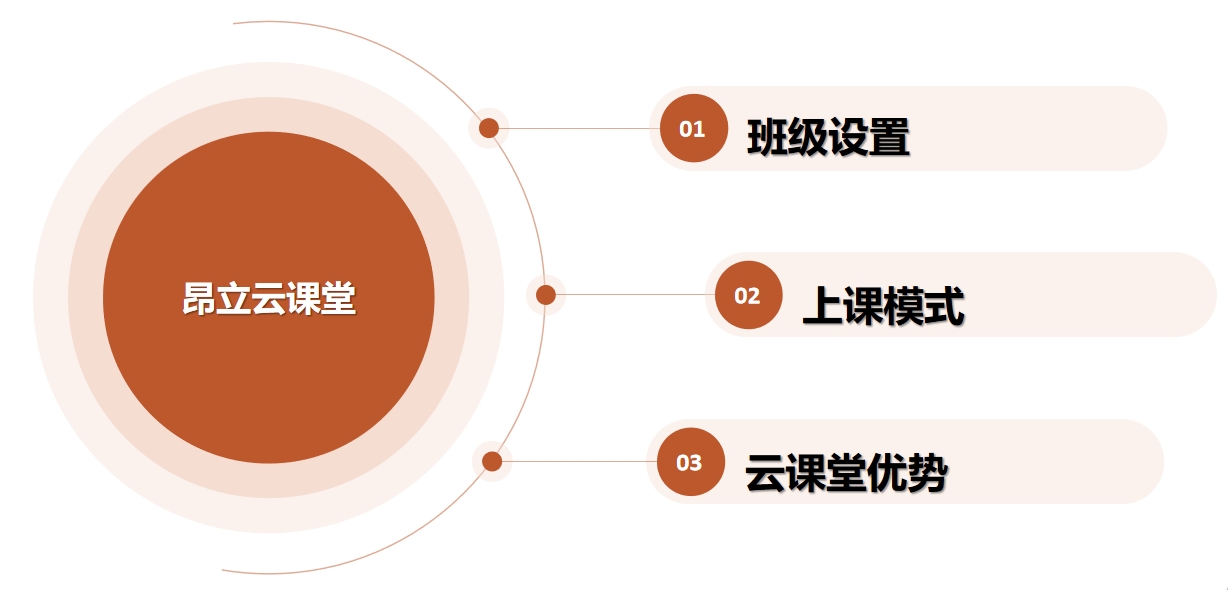 昂立云课堂

01 班级设置

02 上课模式

03 云课堂优势